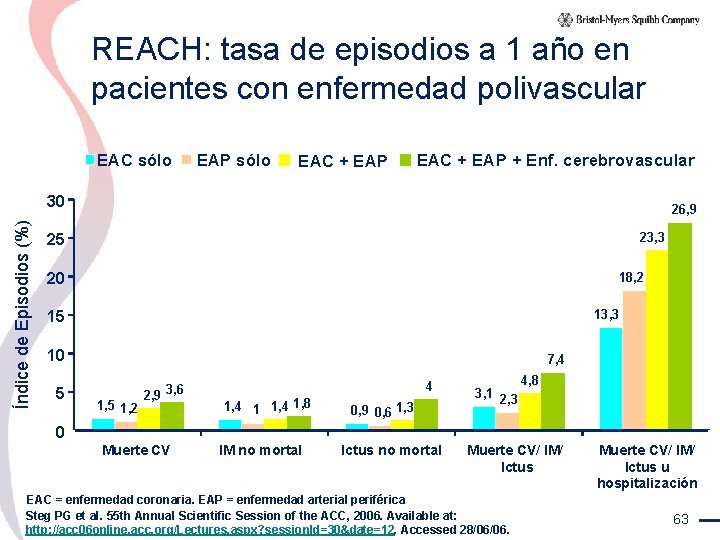 Bristol-Myers Squibb Company

REACH: tasa de episodios a 1 año en pacientes con enfermedad polivascular

EAC sólo EAP sólo EAC + EAP EAC + EAP + Enf. cerebrovascular

Índice de Episodios (%)

30
25
20
15
10
5
0

1,5 1,2 2,9 3,6
1,4 1 1,4 1,8
0,9 0,6 1,3 4
3,1 2,3 4,8 7,4
13,3 18,2 23,3 26,9

Muerte CV
IM no mortal
Ictus no mortal
Muerte CV/ IM/ Ictus
Muerte CV/ IM/ Ictus u hospitalización

EAC = enfermedad coronaria. EAP = enfermedad arterial periférica
Steg PG et al. 55th Annual Scientific Session of the ACC, 2006. Available at: http://acc06online.acc.org/Lectures.aspx?sessionId=30&date=12. Accessed 28/06/06.

63